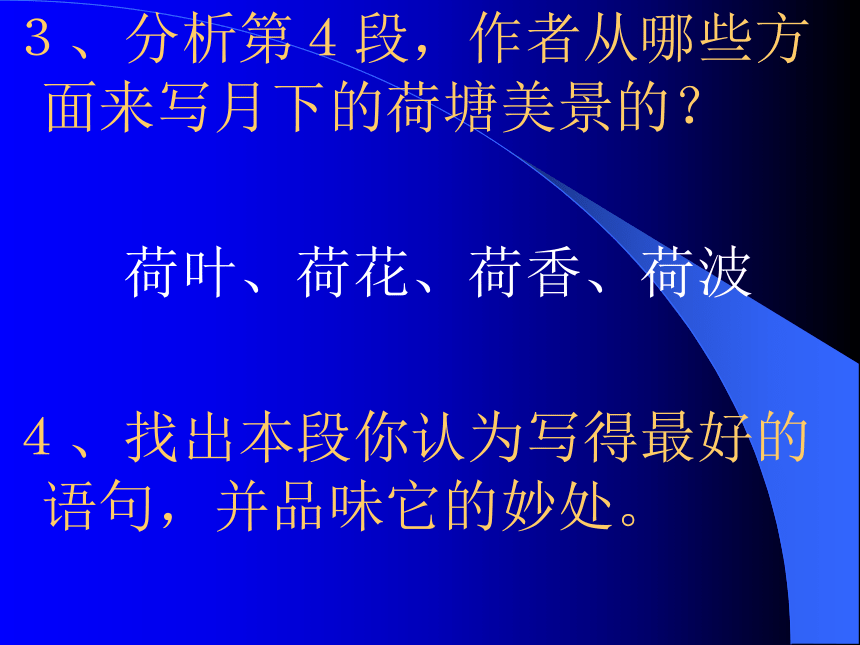 ３、分析第４段，作者从哪些方面来写月下的荷塘美景的？

荷叶、荷花、荷香、荷波

４、找出本段你认为写得最好的语句，并品味它的妙处。